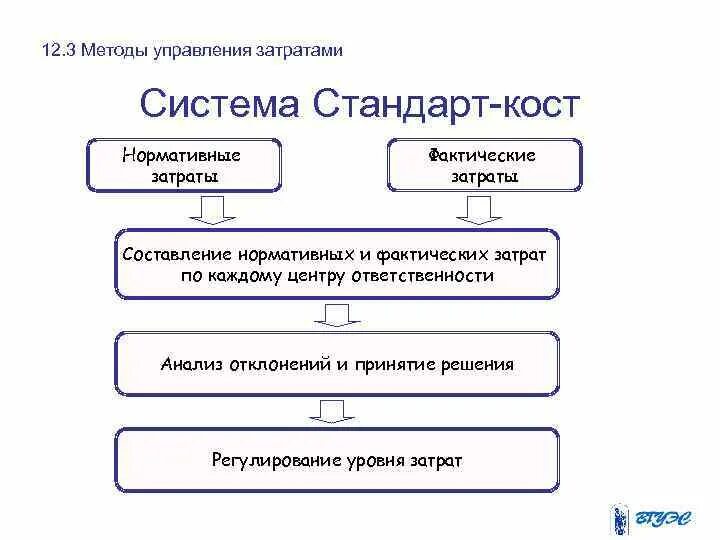 12.3 Методы управления затратами

Система Стандарт-кост

Нормативные затраты

Фактические затраты

Составление нормативных и фактических затрат по каждому центру ответственности

Анализ отклонений и принятие решения

Регулирование уровня затрат

ВГУЭС